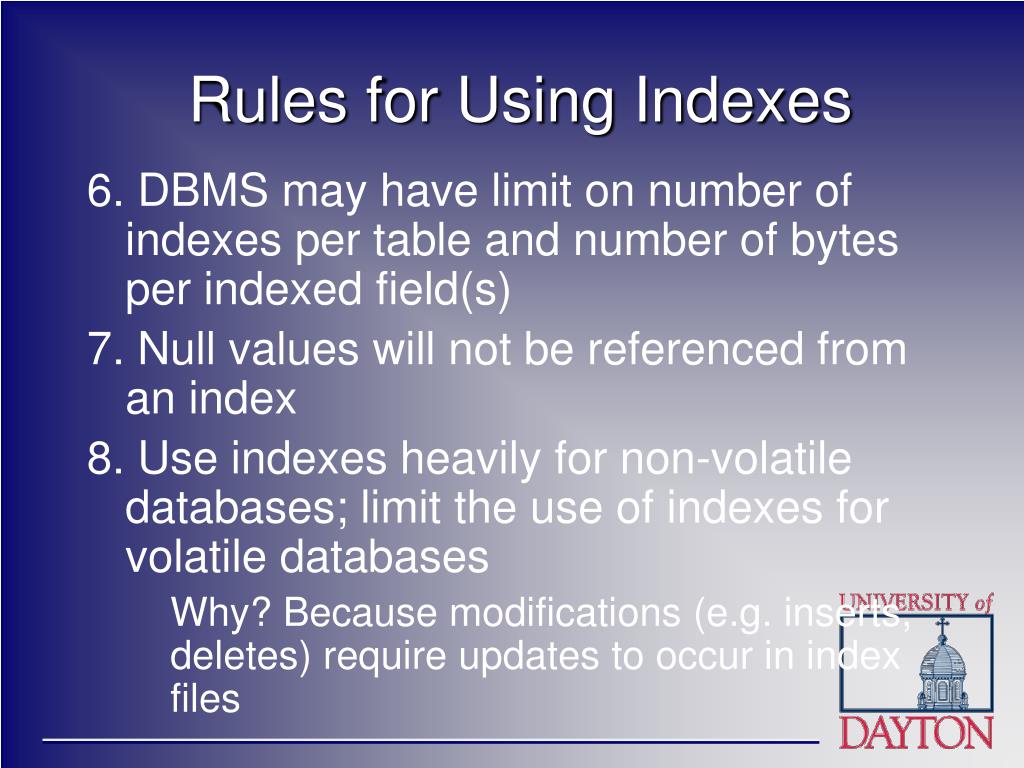 Rules for Using Indexes

6. DBMS may have limit on number of indexes per table and number of bytes per indexed field(s)

7. Null values will not be referenced from an index

8. Use indexes heavily for non-volatile databases; limit the use of indexes for volatile databases

Why? Because modifications (e.g. inserts, deletes) require updates to occur in index files

UNIVERSITY of DAYTON